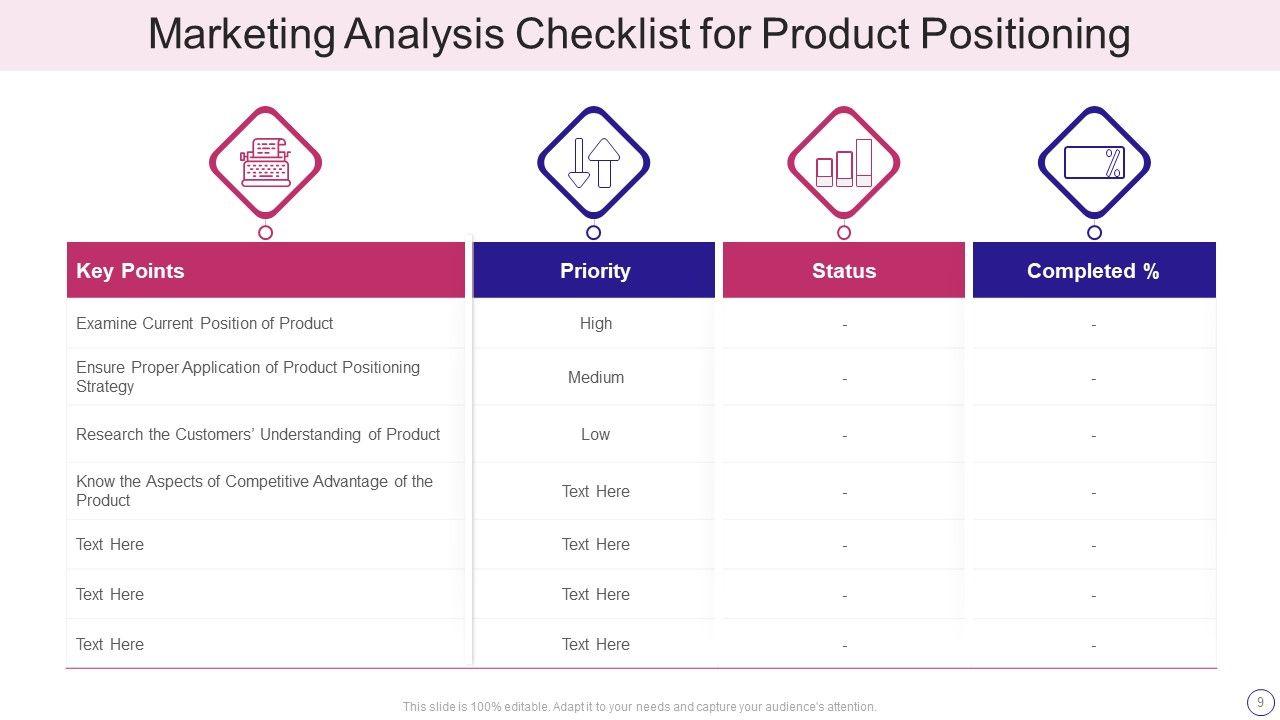 Marketing Analysis Checklist for Product Positioning

| Key Points | Priority | Status | Completed % |
|---|---|---|---|
| Examine Current Position of Product | High | - | - |
| Ensure Proper Application of Product Positioning Strategy | Medium | - | - |
| Research the Customers' Understanding of Product | Low | - | - |
| Know the Aspects of Competitive Advantage of the Product | Text Here | - | - |
| Text Here | Text Here | - | - |
| Text Here | Text Here | - | - |
| Text Here | Text Here | - | - |

This slide is 100% editable. Adapt it to your needs and capture your audience's attention.

9